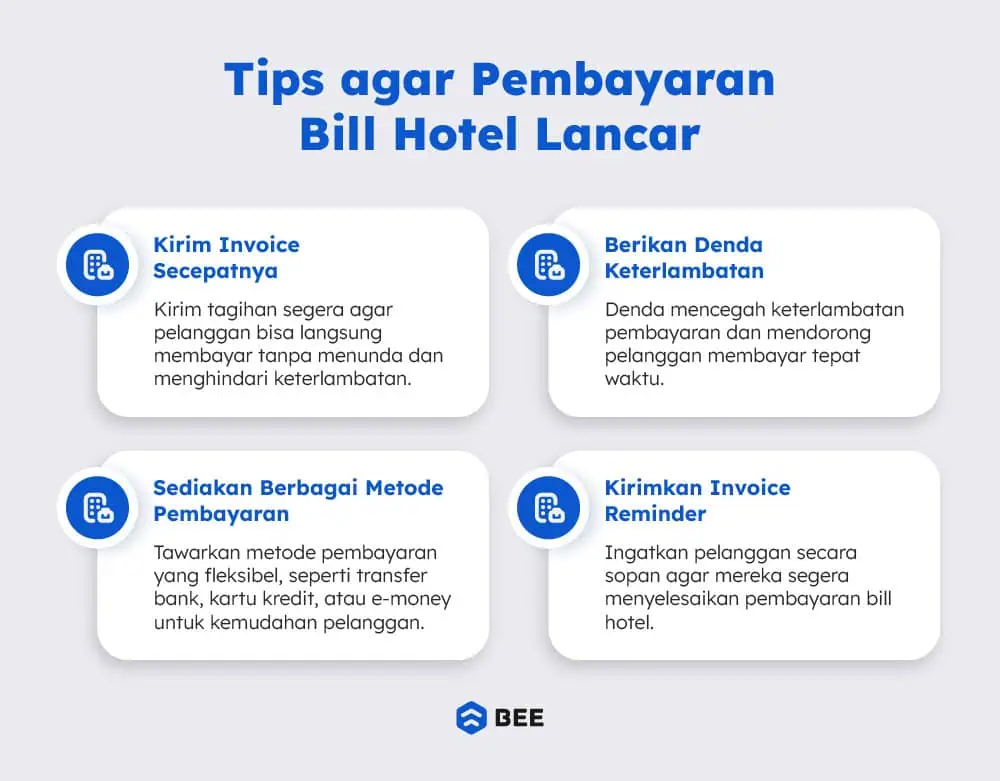 Tips agar Pembayaran Bill Hotel Lancar

Kirim Invoice Secepatnya

Kirim tagihan segera agar pelanggan bisa langsung membayar tanpa menunda dan menghindari keterlambatan.

Berikan Denda Keterlambatan

Denda mencegah keterlambatan pembayaran dan mendorong pelanggan membayar tepat waktu.

Sediakan Berbagai Metode Pembayaran

Tawarkan metode pembayaran yang fleksibel, seperti transfer bank, kartu kredit, atau e-money untuk kemudahan pelanggan.

Kirimkan Invoice Reminder

Ingatkan pelanggan secara sopan agar mereka segera menyelesaikan pembayaran bill hotel.

BEE